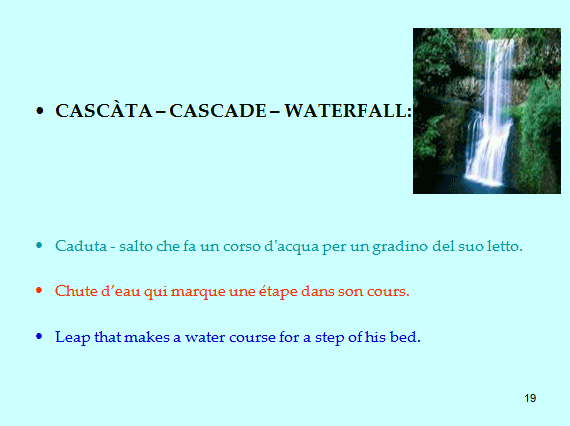 • CASCÀTA – CASCADE – WATERFALL:

• Caduta - salto che fa un corso d'acqua per un gradino del suo letto.

• Chute d’eau qui marque une étape dans son cours.

• Leap that makes a water course for a step of his bed.

19